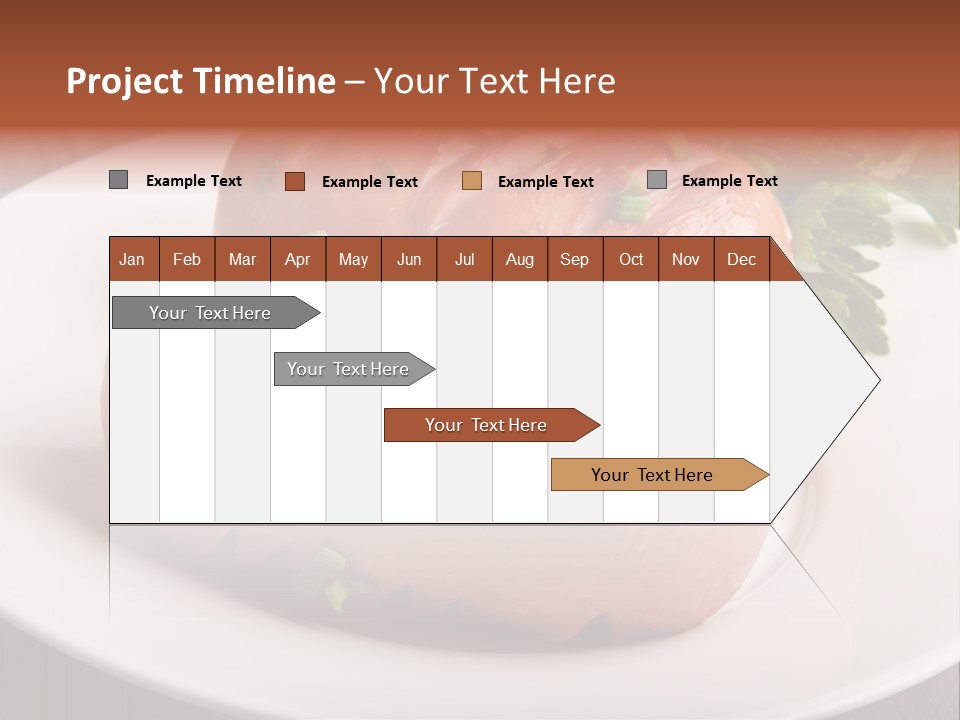 Project Timeline – Your Text Here

Example Text
Example Text
Example Text
Example Text

| Jan | Feb | Mar | Apr | May | Jun | Jul | Aug | Sep | Oct | Nov | Dec |
|---|---|---|---|---|---|---|---|---|---|---|---|

Your Text Here
Your Text Here
Your Text Here
Your Text Here